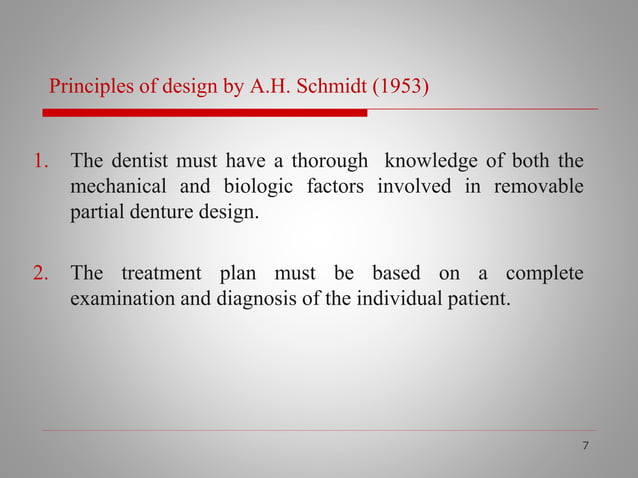 Principles of design by A.H. Schmidt (1953)

1. The dentist must have a thorough knowledge of both the mechanical and biologic factors involved in removable partial denture design.

2. The treatment plan must be based on a complete examination and diagnosis of the individual patient.

7